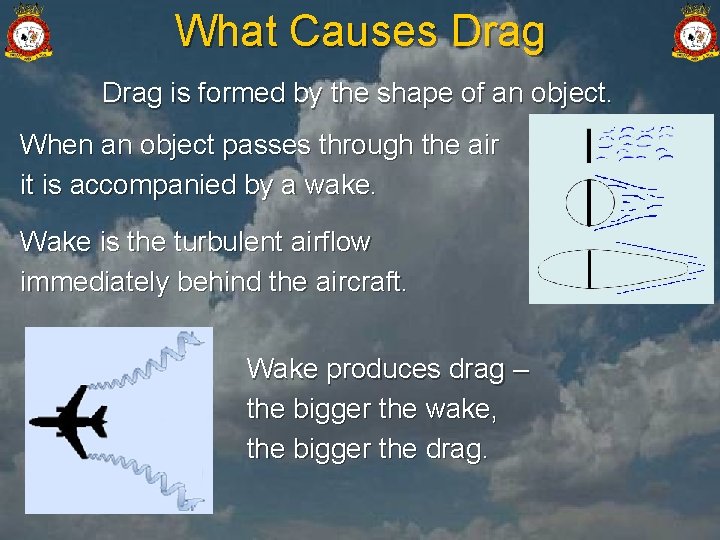 What Causes Drag

Drag is formed by the shape of an object.

When an object passes through the air it is accompanied by a wake.

Wake is the turbulent airflow immediately behind the aircraft.

Wake produces drag – the bigger the wake, the bigger the drag.